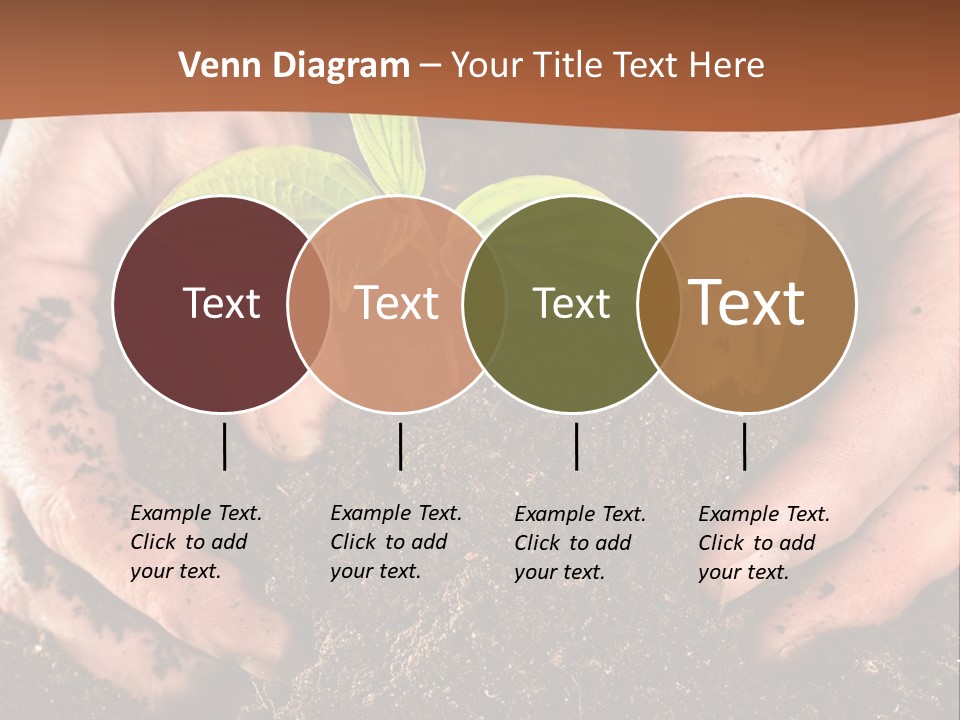 Venn Diagram – Your Title Text Here

Text

Text

Text

Text

Example Text. Click to add your text.

Example Text. Click to add your text.

Example Text. Click to add your text.

Example Text. Click to add your text.